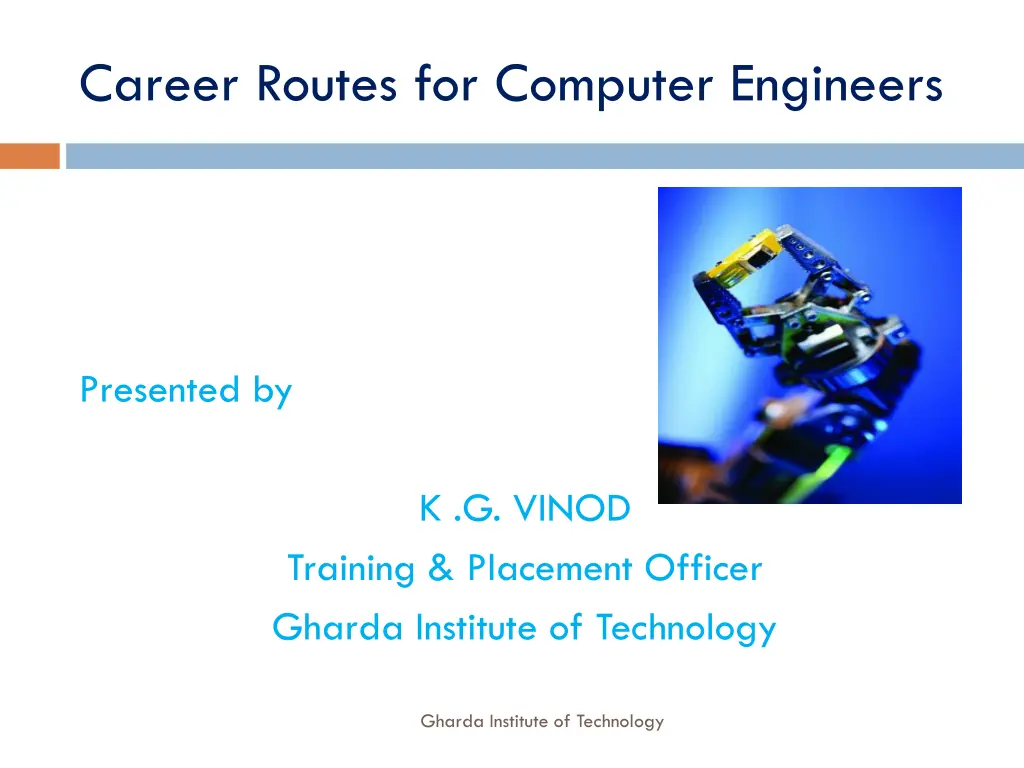 Career Routes for Computer Engineers

Presented by

K .G. VINOD
Training & Placement Officer
Gharda Institute of Technology

Gharda Institute of Technology